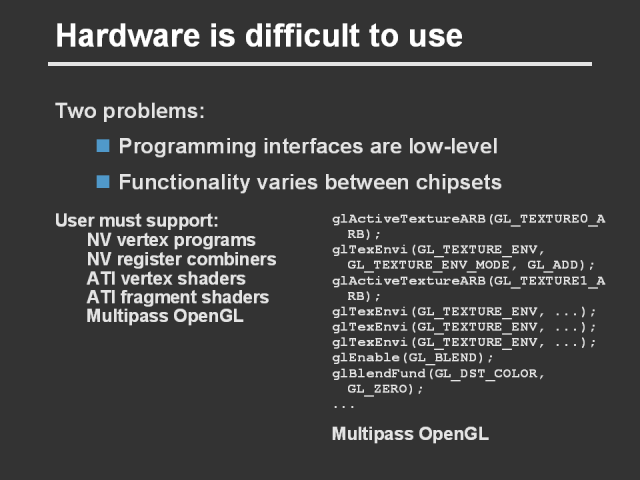 Hardware is difficult to use

Two problems:

Programming interfaces are low-level

Functionality varies between chipsets

User must support:
NV vertex programs
NV register combiners
ATI vertex shaders
ATI fragment shaders
Multipass OpenGL

glActiveTextureARB(GL_TEXTURE0_ARB);
glTexEnvi(GL_TEXTURE_ENV, GL_TEXTURE_ENV_MODE, GL_ADD);
glActiveTextureARB(GL_TEXTURE1_ARB);
glTexEnvi(GL_TEXTURE_ENV, ...);
glTexEnvi(GL_TEXTURE_ENV, ...);
glTexEnvi(GL_TEXTURE_ENV, ...);
glEnable(GL_BLEND);
glBlendFund(GL_DST_COLOR, GL_ZERO);
...

Multipass OpenGL